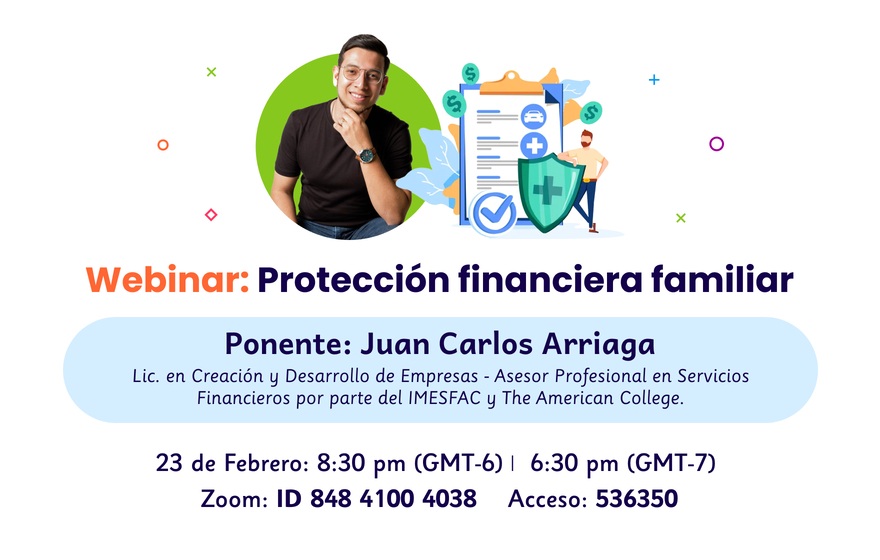 Webinar: Protección financiera familiar

Ponente: Juan Carlos Arriaga
Lic. en Creación y Desarrollo de Empresas - Asesor Profesional en Servicios Financieros por parte del IMESFAC y The American College.

23 de Febrero: 8:30 pm (GMT-6) | 6:30 pm (GMT-7)
Zoom: ID 848 4100 4038 Acceso: 536350